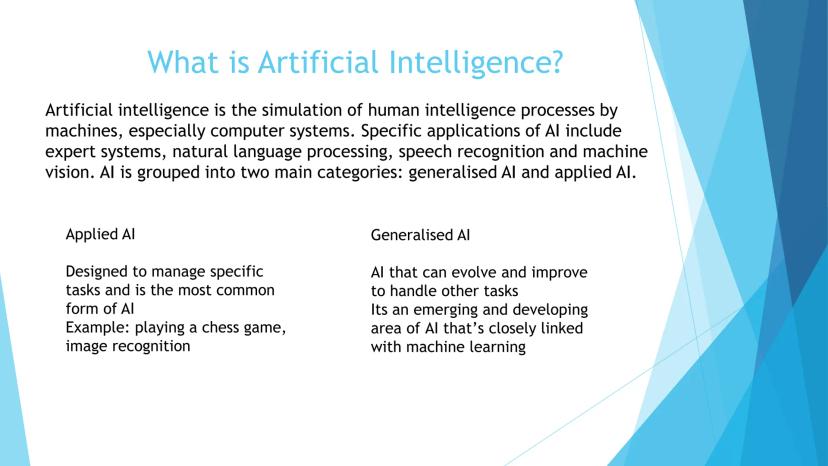 What is Artificial Intelligence?

Artificial intelligence is the simulation of human intelligence processes by machines, especially computer systems. Specific applications of AI include expert systems, natural language processing, speech recognition and machine vision. AI is grouped into two main categories: generalised AI and applied AI.

Applied AI

Designed to manage specific tasks and is the most common form of AI
Example: playing a chess game, image recognition

Generalised AI

AI that can evolve and improve to handle other tasks
Its an emerging and developing area of AI that's closely linked with machine learning